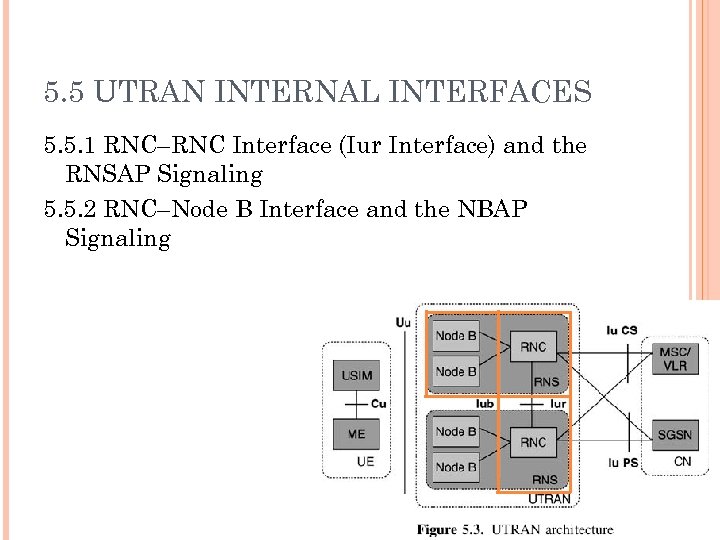 5.5 UTRAN INTERNAL INTERFACES

5.5.1 RNC–RNC Interface (Iur Interface) and the RNSAP Signaling

5.5.2 RNC–Node B Interface and the NBAP Signaling

Uu

USIM

Cu

ME

UE

Node B

Node B

RNC

RNS

Iub

Iur

Node B

Node B

RNC

RNS

UTRAN

Iu CS

Iu PS

MSC/ VLR

SGSN

CN

Figure 5.3. UTRAN architecture